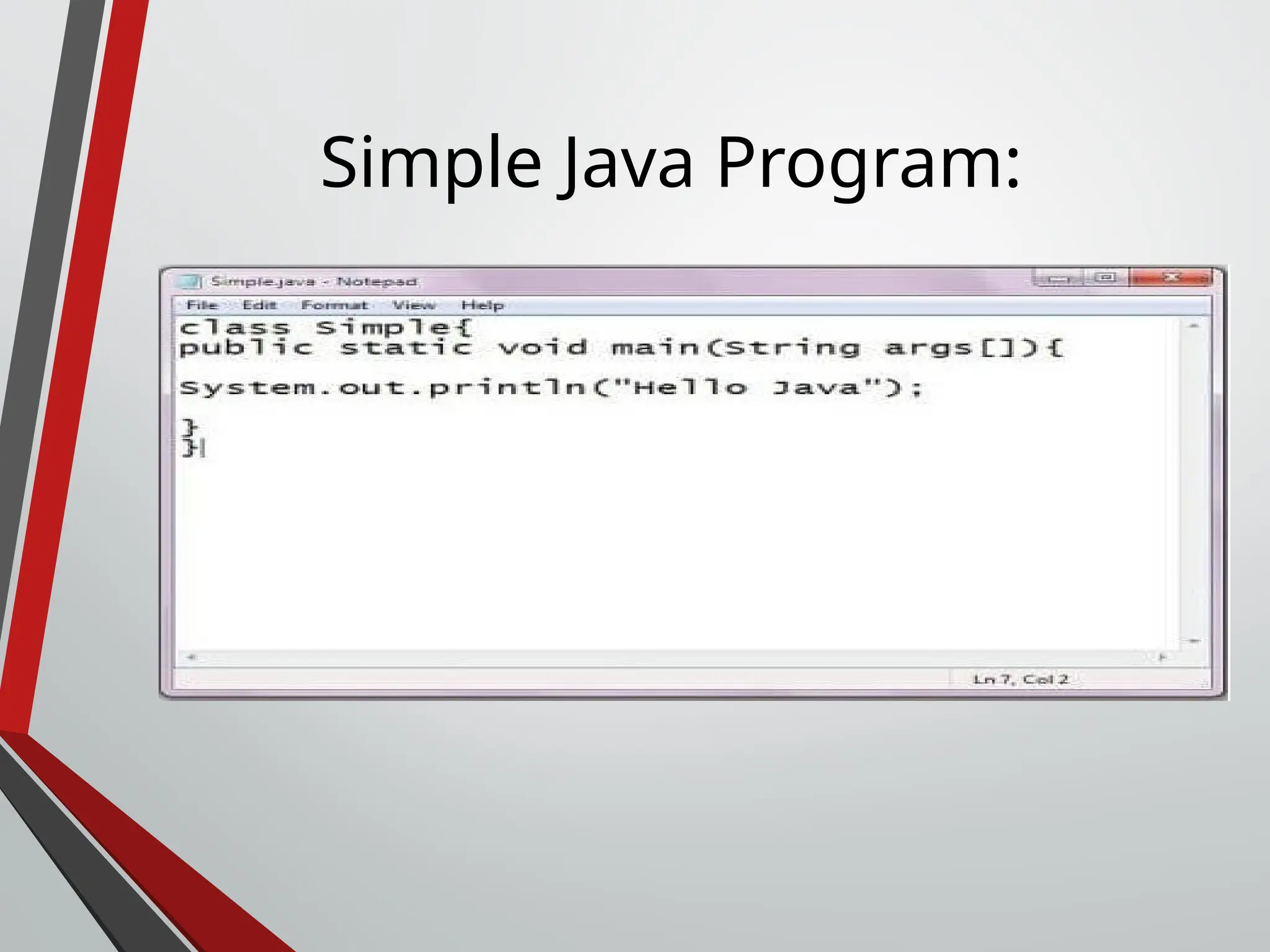 Simple Java Program:

Simple.java - Notepad

File Edit Format View Help

class Simple{
public static void main(String args[]){

System.out.println("Hello Java");

}
}

Ln 7, Col 2